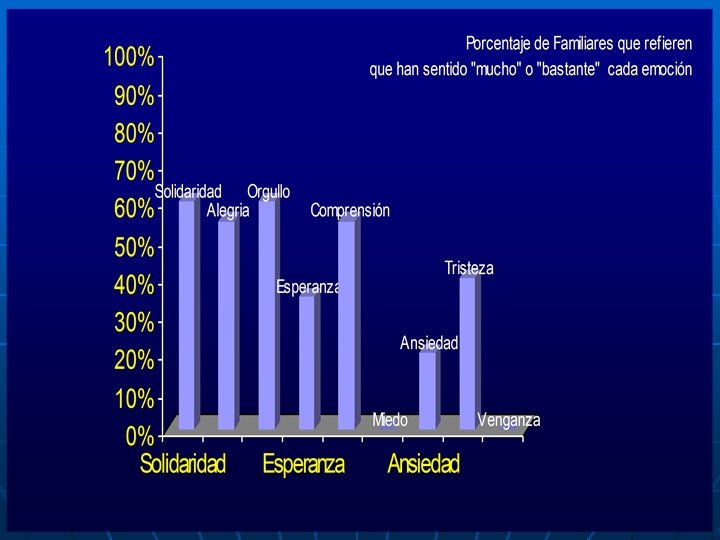 Porcentaje de Familiares que refieren que han sentido "mucho" o "bastante" cada emoción

100%
90%
80%
70%
60%
50%
40%
30%
20%
10%
0%

Solidaridad
Alegria
Orgullo
Esperanza
Comprensión
Miedo
Ansiedad
Tristeza
Venganza

Solidaridad
Esperanza
Ansiedad